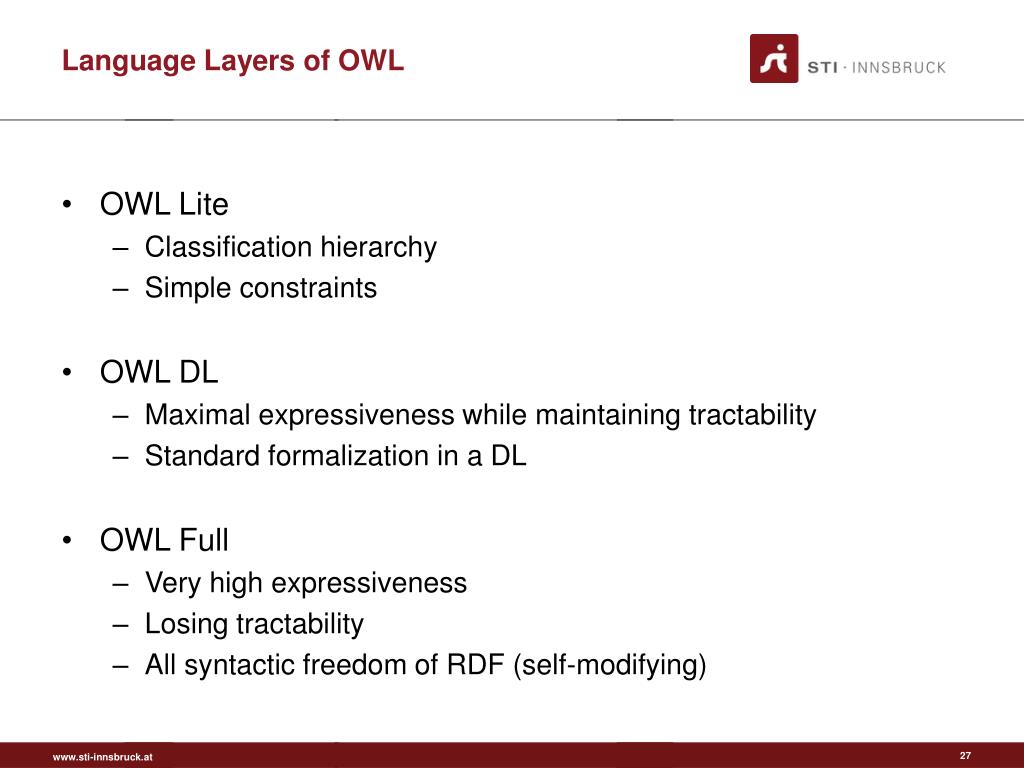 Language Layers of OWL

STI · INNSBRUCK

• OWL Lite
– Classification hierarchy
– Simple constraints

• OWL DL
– Maximal expressiveness while maintaining tractability
– Standard formalization in a DL

• OWL Full
– Very high expressiveness
– Losing tractability
– All syntactic freedom of RDF (self-modifying)

www.sti-innsbruck.at

27